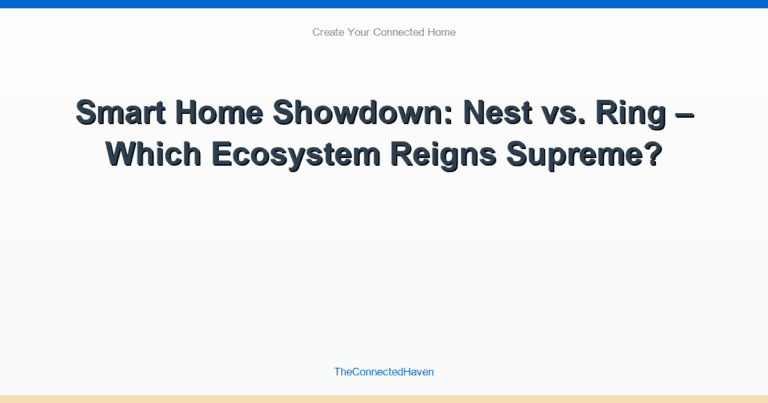 Create Your Connected Home

Smart Home Showdown: Nest vs. Ring – Which Ecosystem Reigns Supreme?

TheConnectedHaven